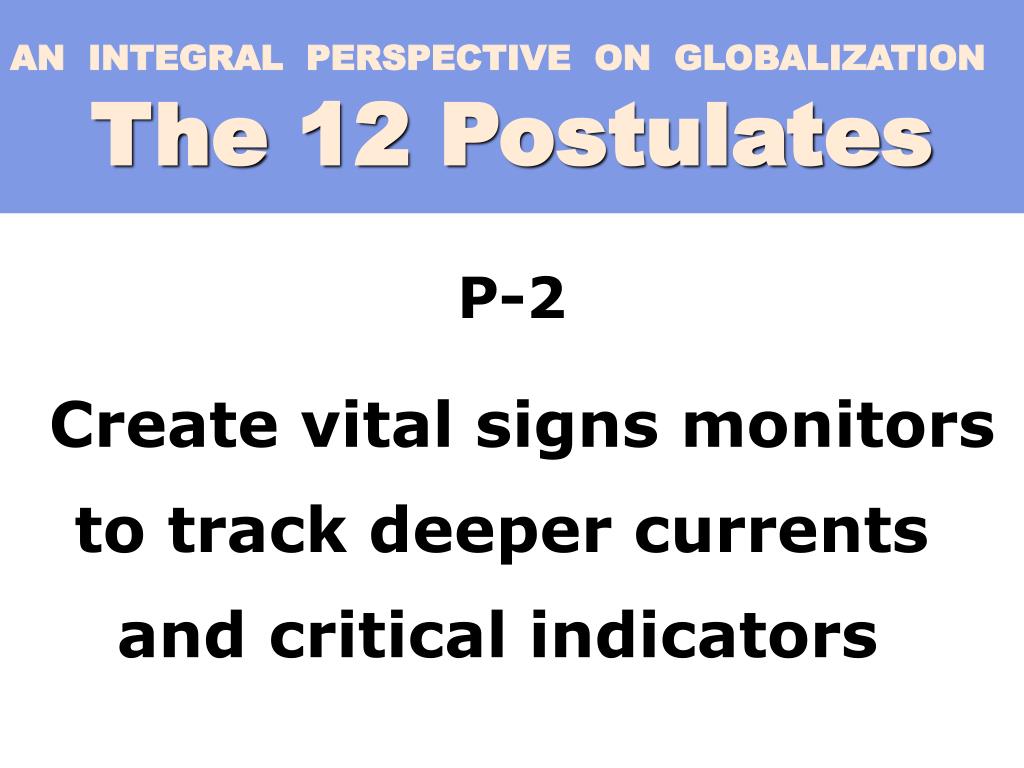 AN INTEGRAL PERSPECTIVE ON GLOBALIZATION
The 12 Postulates

P-2

Create vital signs monitors to track deeper currents and critical indicators